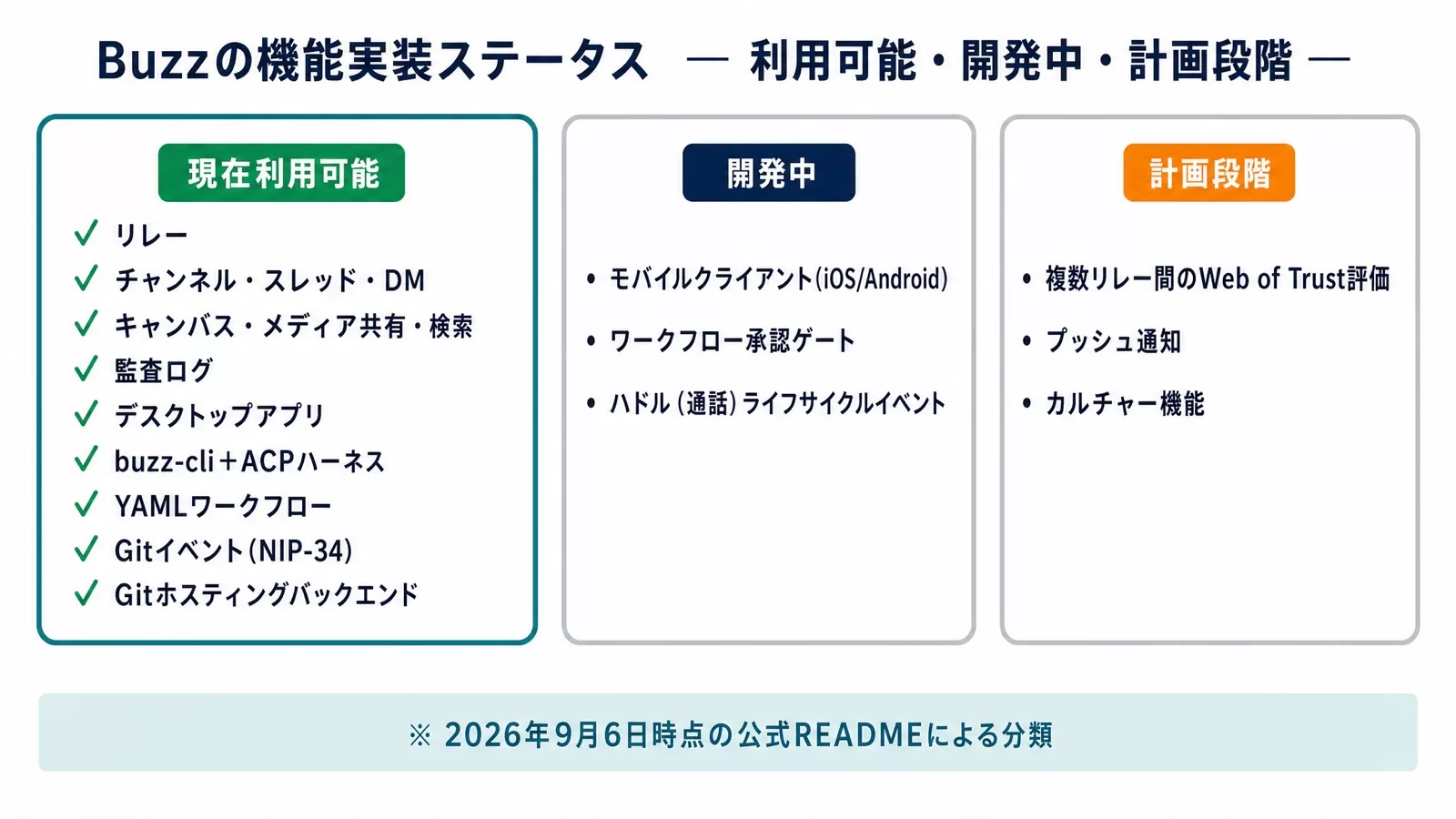 Buzzの機能実装ステータス — 利用可能・開発中・計画段階 —

現在利用可能

✓ リレー
✓ チャンネル・スレッド・DM
✓ キャンバス・メディア共有・検索
✓ 監査ログ
✓ デスクトップアプリ
✓ buzz-cli＋ACPハーネス
✓ YAMLワークフロー
✓ Gitイベント(NIP-34)
✓ Gitホスティングバックエンド

開発中

• モバイルクライアント(iOS/Android)
• ワークフロー承認ゲート
• ハドル(通話)ライフサイクルイベント

計画段階

• 複数リレー間のWeb of Trust評価
• プッシュ通知
• カルチャー機能

※ 2026年9月6日時点の公式READMEによる分類